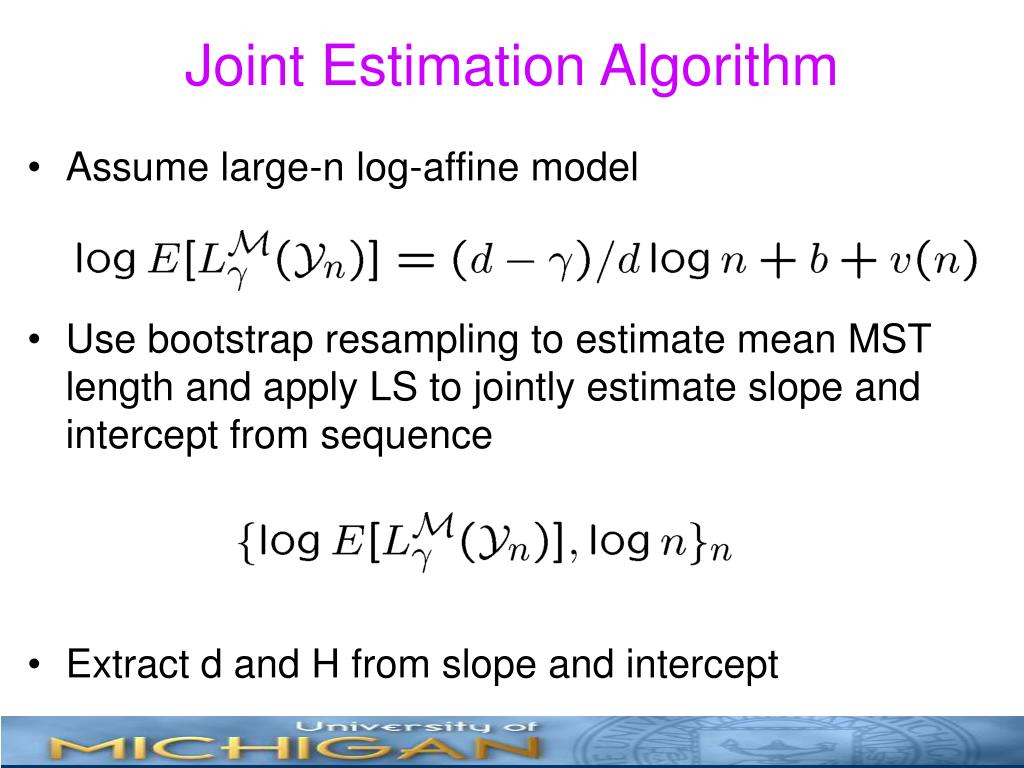 Joint Estimation Algorithm

• Assume large-n log-affine model

$\log E[L_\gamma^{\mathcal{M}}(\mathcal{Y}_n)] = (d-\gamma)/d \log n + b + v(n)$

• Use bootstrap resampling to estimate mean MST length and apply LS to jointly estimate slope and intercept from sequence

$\{\log E[L_\gamma^{\mathcal{M}}(\mathcal{Y}_n)], \log n\}_n$

• Extract d and H from slope and intercept

University of
MICHIGAN